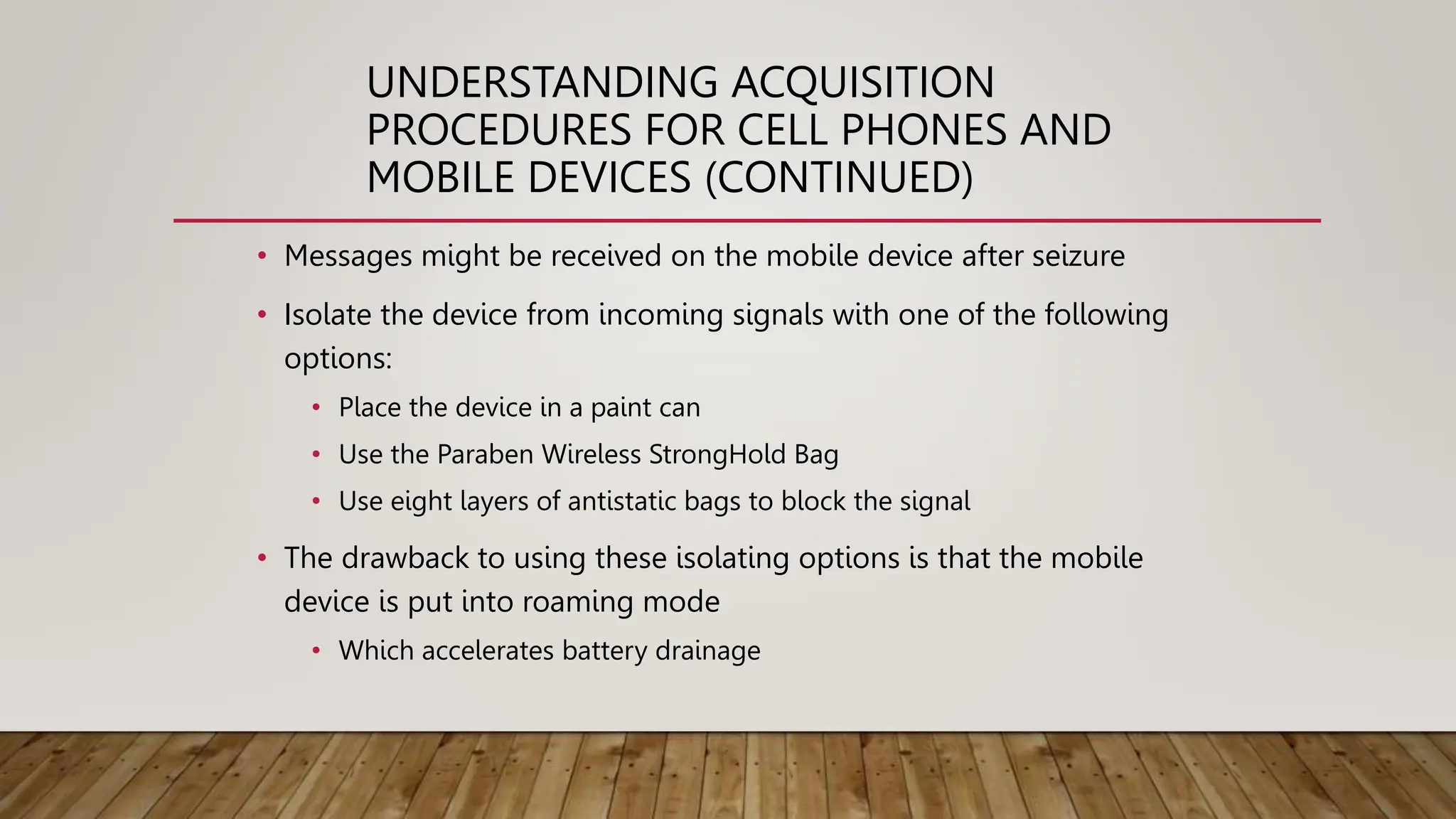 UNDERSTANDING ACQUISITION PROCEDURES FOR CELL PHONES AND MOBILE DEVICES (CONTINUED)

• Messages might be received on the mobile device after seizure

• Isolate the device from incoming signals with one of the following options:
  • Place the device in a paint can
  • Use the Paraben Wireless StrongHold Bag
  • Use eight layers of antistatic bags to block the signal

• The drawback to using these isolating options is that the mobile device is put into roaming mode
  • Which accelerates battery drainage